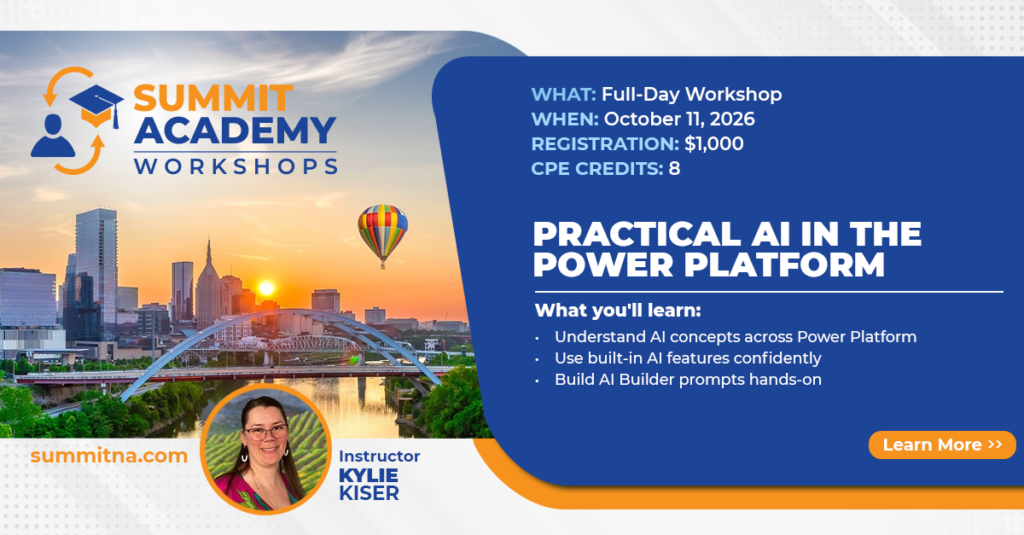 SUMMIT ACADEMY WORKSHOPS

summitna.com

Instructor
KYLIE
KISER

WHAT: Full-Day Workshop
WHEN: October 11, 2026
REGISTRATION: $1,000
CPE CREDITS: 8

PRACTICAL AI IN THE POWER PLATFORM

What you'll learn:

• Understand AI concepts across Power Platform
• Use built-in AI features confidently
• Build AI Builder prompts hands-on

Learn More >>